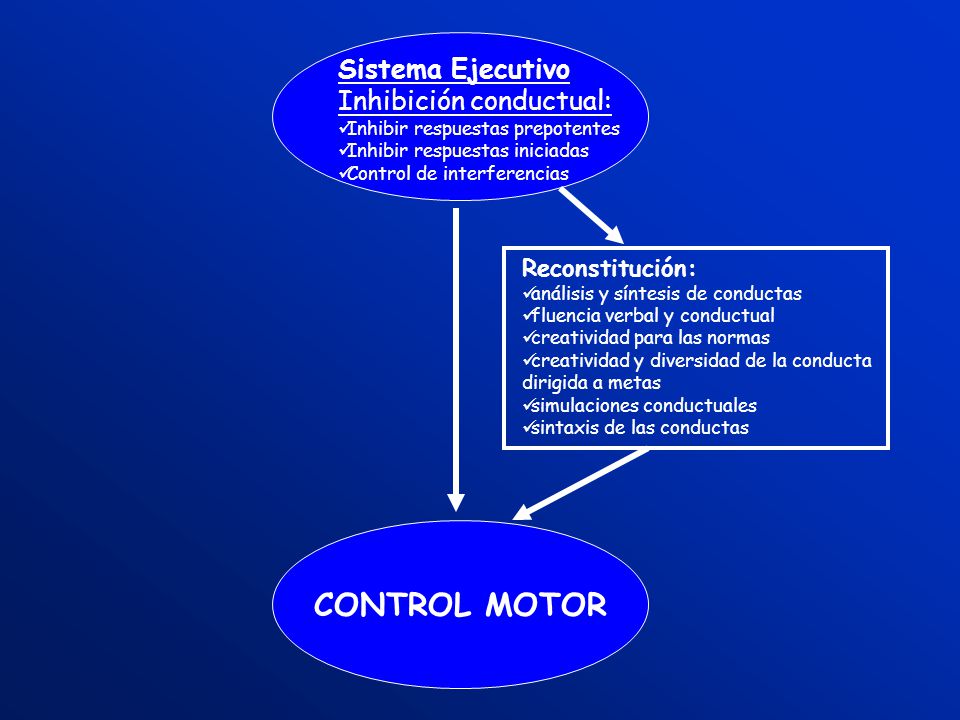 Sistema Ejecutivo
Inhibición conductual:
✓Inhibir respuestas prepotentes
✓Inhibir respuestas iniciadas
✓Control de interferencias

Reconstitución:
✓análisis y síntesis de conductas
✓fluencia verbal y conductual
✓creatividad para las normas
✓creatividad y diversidad de la conducta dirigida a metas
✓simulaciones conductuales
✓sintaxis de las conductas

CONTROL MOTOR